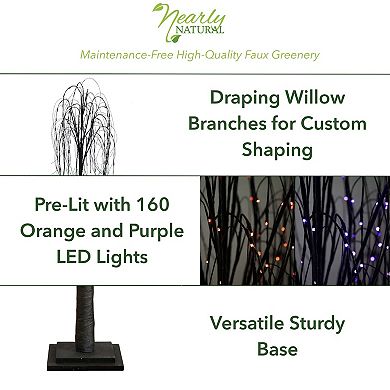 Nearly NATURAL

Maintenance-Free High-Quality Faux Greenery

Draping Willow Branches for Custom Shaping

Pre-Lit with 160 Orange and Purple LED Lights

Versatile Sturdy Base